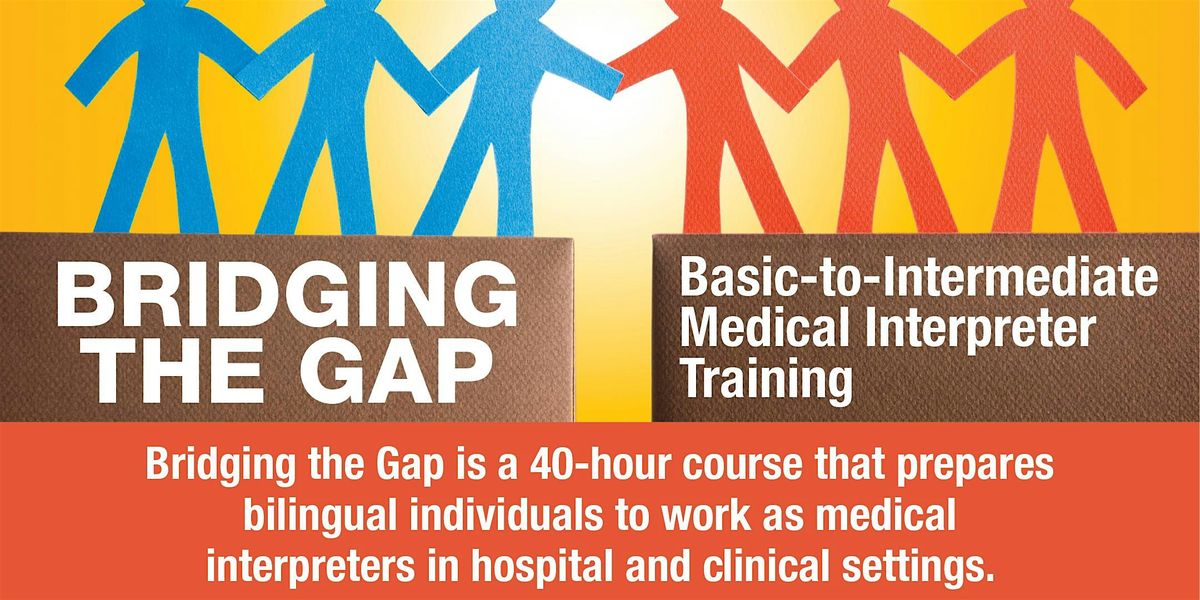 BRIDGING THE GAP

Basic-to-Intermediate Medical Interpreter Training

Bridging the Gap is a 40-hour course that prepares bilingual individuals to work as medical interpreters in hospital and clinical settings.